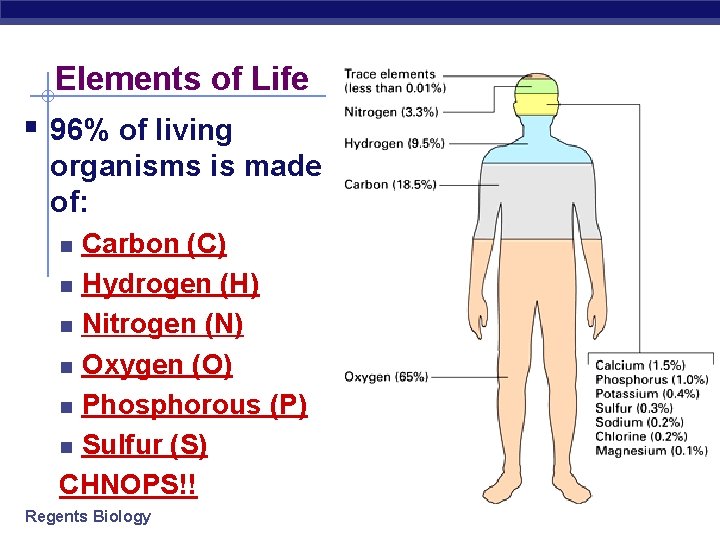 Elements of Life

96% of living organisms is made of:

Carbon (C)

Hydrogen (H)

Nitrogen (N)

Oxygen (O)

Phosphorous (P)

Sulfur (S)

CHNOPS!!

Trace elements (less than 0.01%)

Nitrogen (3.3%)

Hydrogen (9.5%)

Carbon (18.5%)

Oxygen (65%)

Calcium (1.5%)
Phosphorus (1.0%)
Potassium (0.4%)
Sulfur (0.3%)
Sodium (0.2%)
Chlorine (0.2%)
Magnesium (0.1%)

Regents Biology